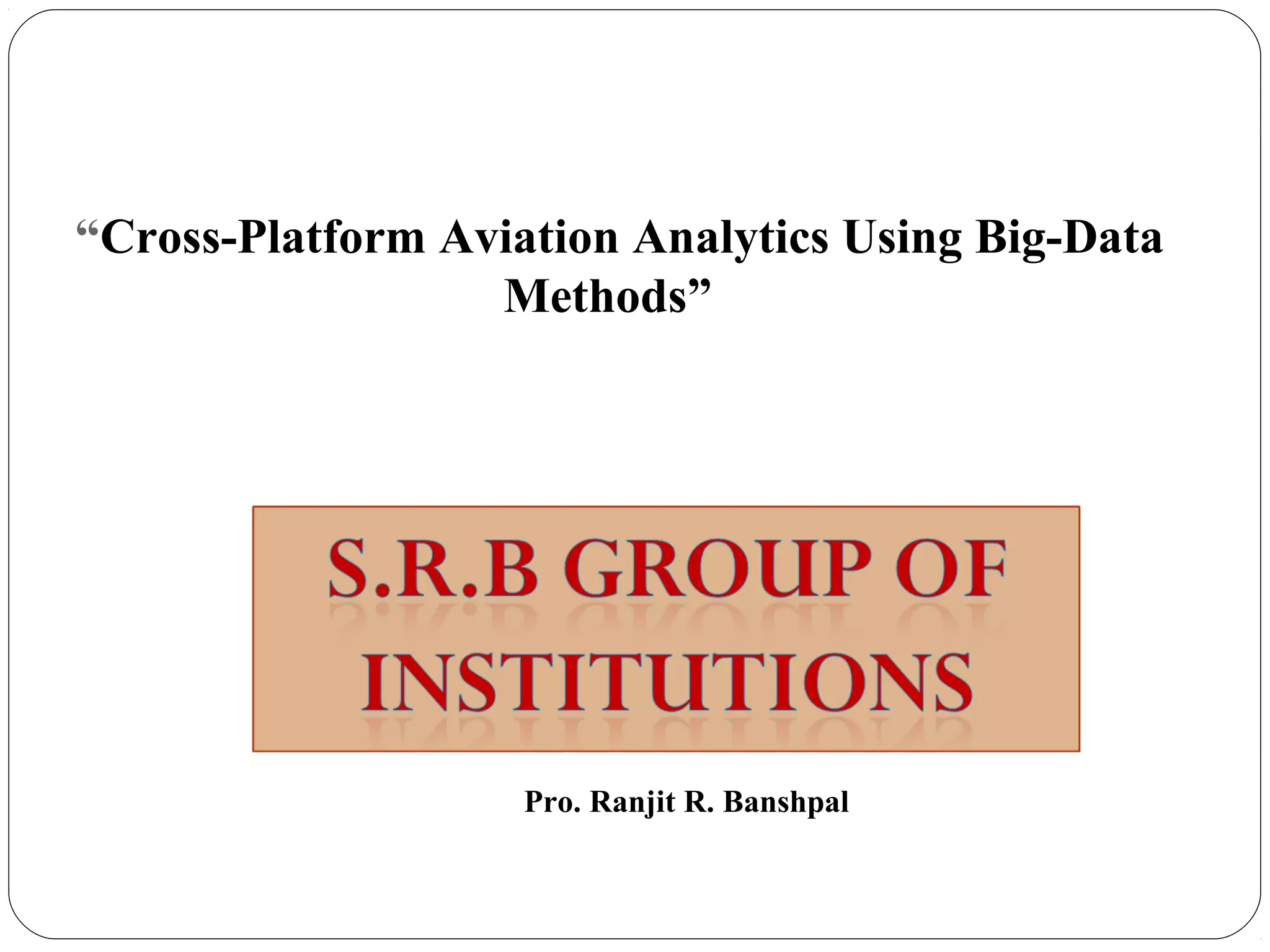 “Cross-Platform Aviation Analytics Using Big-Data Methods”

S.R.B GROUP OF INSTITUTIONS

Pro. Ranjit R. Banshpal